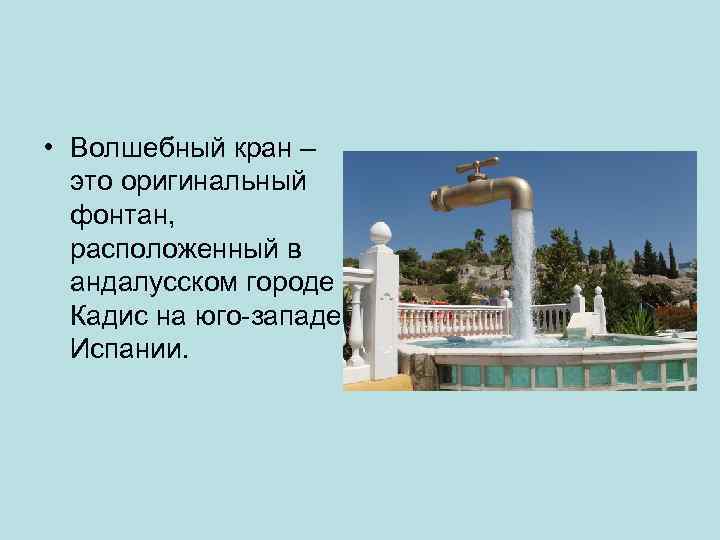 • Волшебный кран – это оригинальный фонтан, расположенный в андалусском городе Кадис на юго-западе Испании.